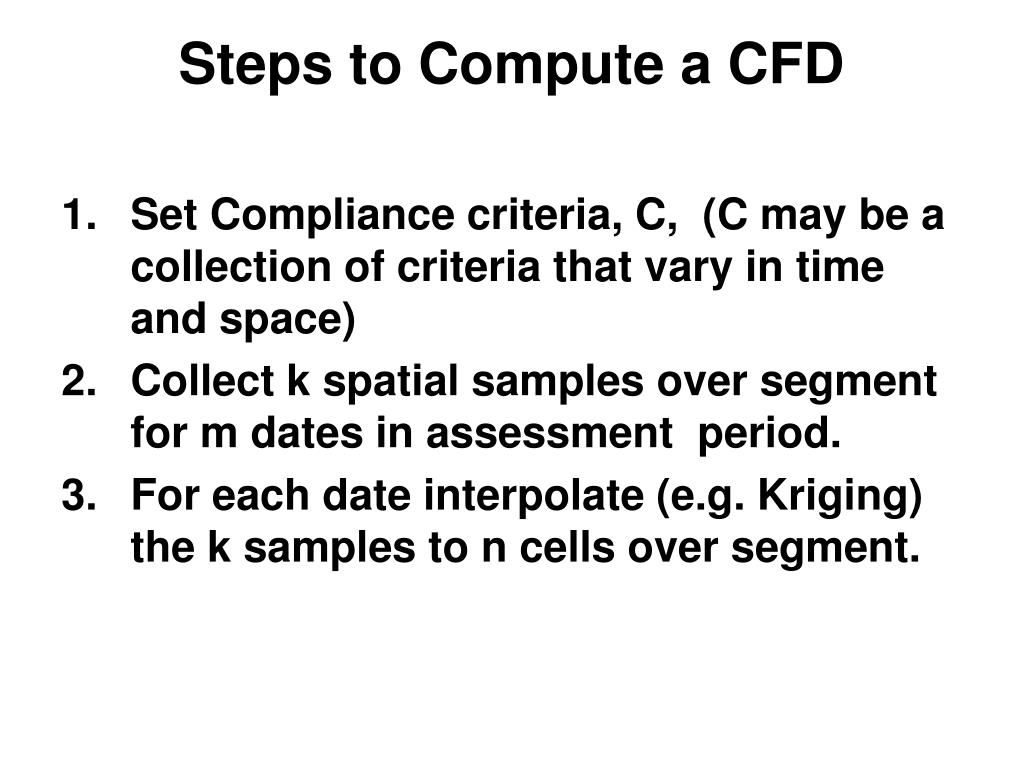 Steps to Compute a CFD

1. Set Compliance criteria, C, (C may be a collection of criteria that vary in time and space)
2. Collect k spatial samples over segment for m dates in assessment period.
3. For each date interpolate (e.g. Kriging) the k samples to n cells over segment.